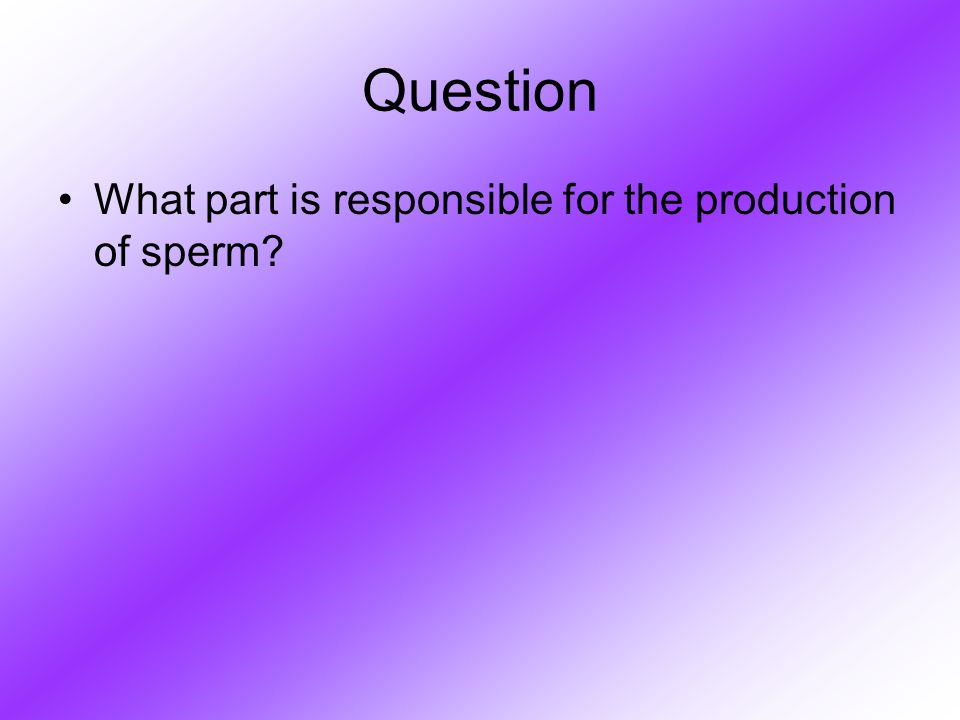 Question

• What part is responsible for the production of sperm?